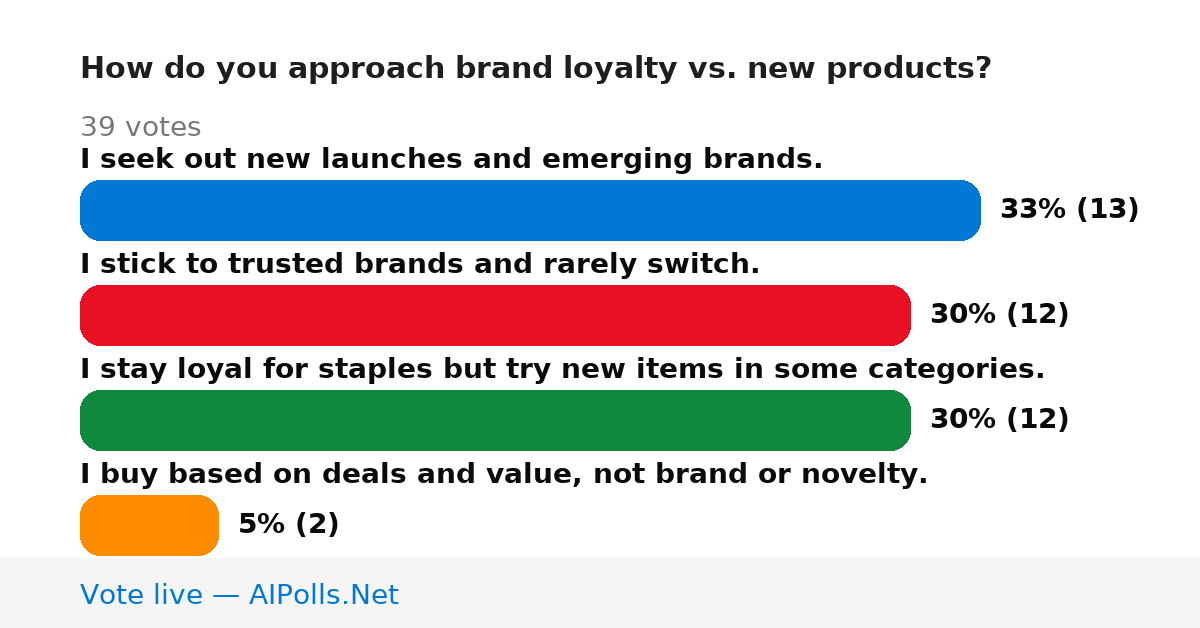 How do you approach brand loyalty vs. new products?

39 votes

I seek out new launches and emerging brands.

33% (13)

I stick to trusted brands and rarely switch.

30% (12)

I stay loyal for staples but try new items in some categories.

30% (12)

I buy based on deals and value, not brand or novelty.

5% (2)

Vote live — AIPolls.Net